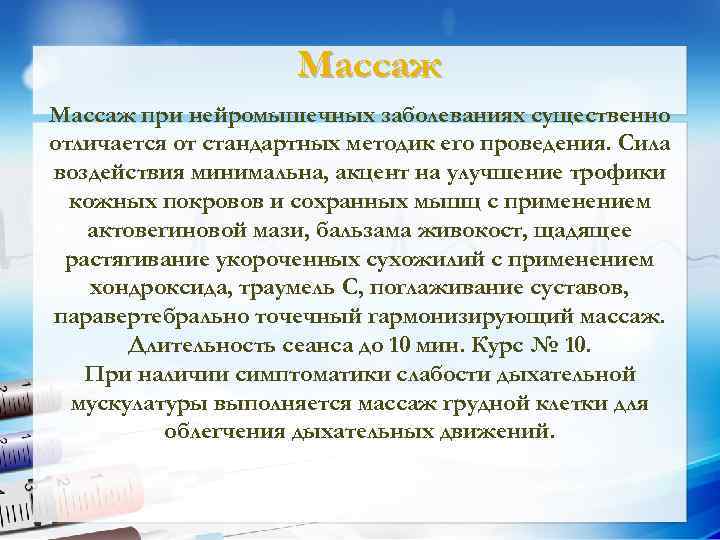 Массаж

Массаж при нейромышечных заболеваниях существенно отличается от стандартных методик его проведения. Сила воздействия минимальна, акцент на улучшение трофики кожных покровов и сохранных мышц с применением актовегиновой мази, бальзама живокост, щадящее растягивание укороченных сухожилий с применением хондроксида, траумель С, поглаживание суставов, паравертебрально точечный гармонизирующий массаж. Длительность сеанса до 10 мин. Курс № 10.
При наличии симптоматики слабости дыхательной мускулатуры выполняется массаж грудной клетки для облегчения дыхательных движений.